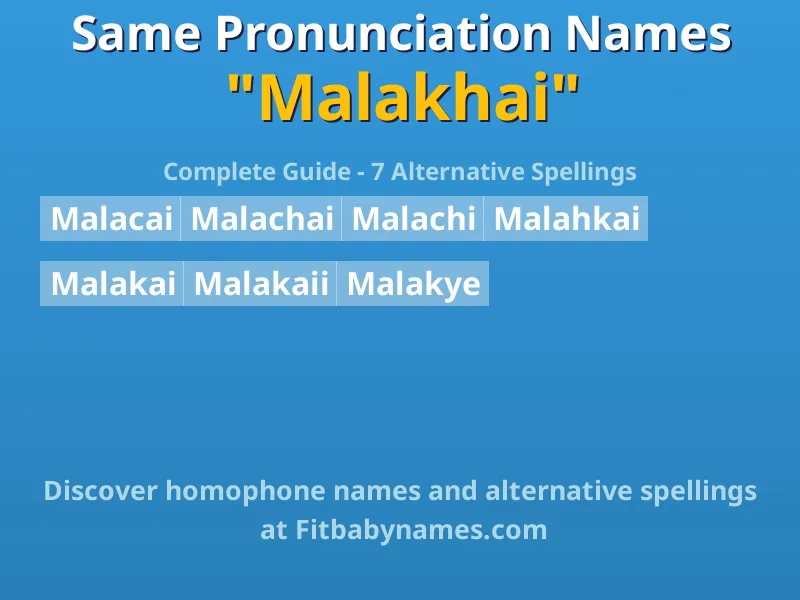 Same Pronunciation Names
"Malakhai"

Complete Guide - 7 Alternative Spellings

Malacai Malachai Malachi Malahkai

Malakai Malakaii Malakye

Discover homophone names and alternative spellings at Fitbabynames.com